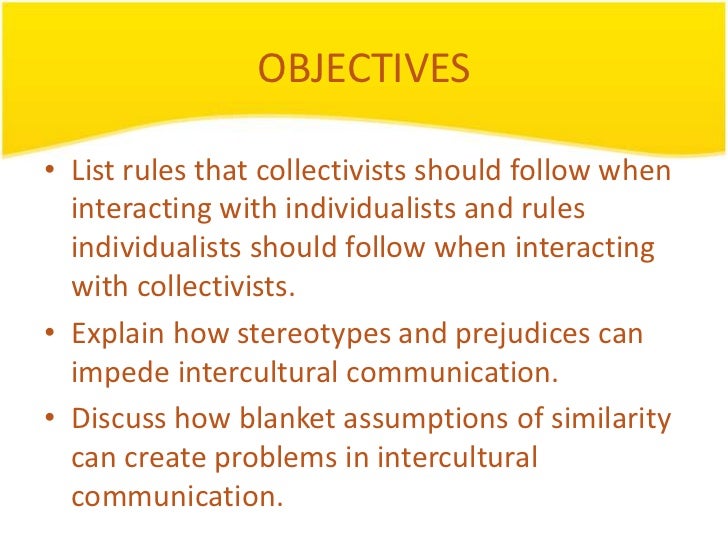 OBJECTIVES

• List rules that collectivists should follow when interacting with individualists and rules individualists should follow when interacting with collectivists.

• Explain how stereotypes and prejudices can impede intercultural communication.

• Discuss how blanket assumptions of similarity can create problems in intercultural communication.